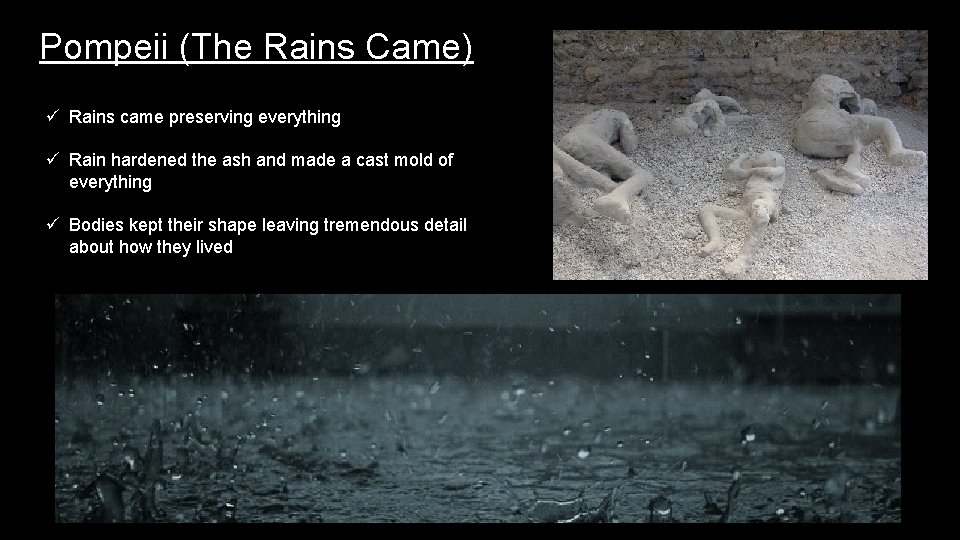 Pompeii (The Rains Came)

✓ Rains came preserving everything

✓ Rain hardened the ash and made a cast mold of everything

✓ Bodies kept their shape leaving tremendous detail about how they lived